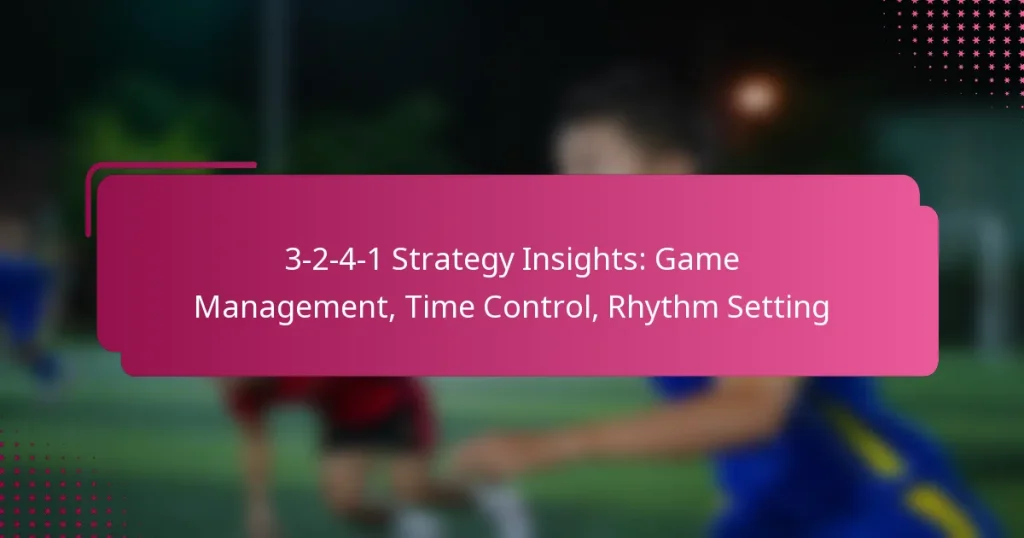 3-2-4-1 Strategy Insights: Game Management, Time Control, Rhythm Setting